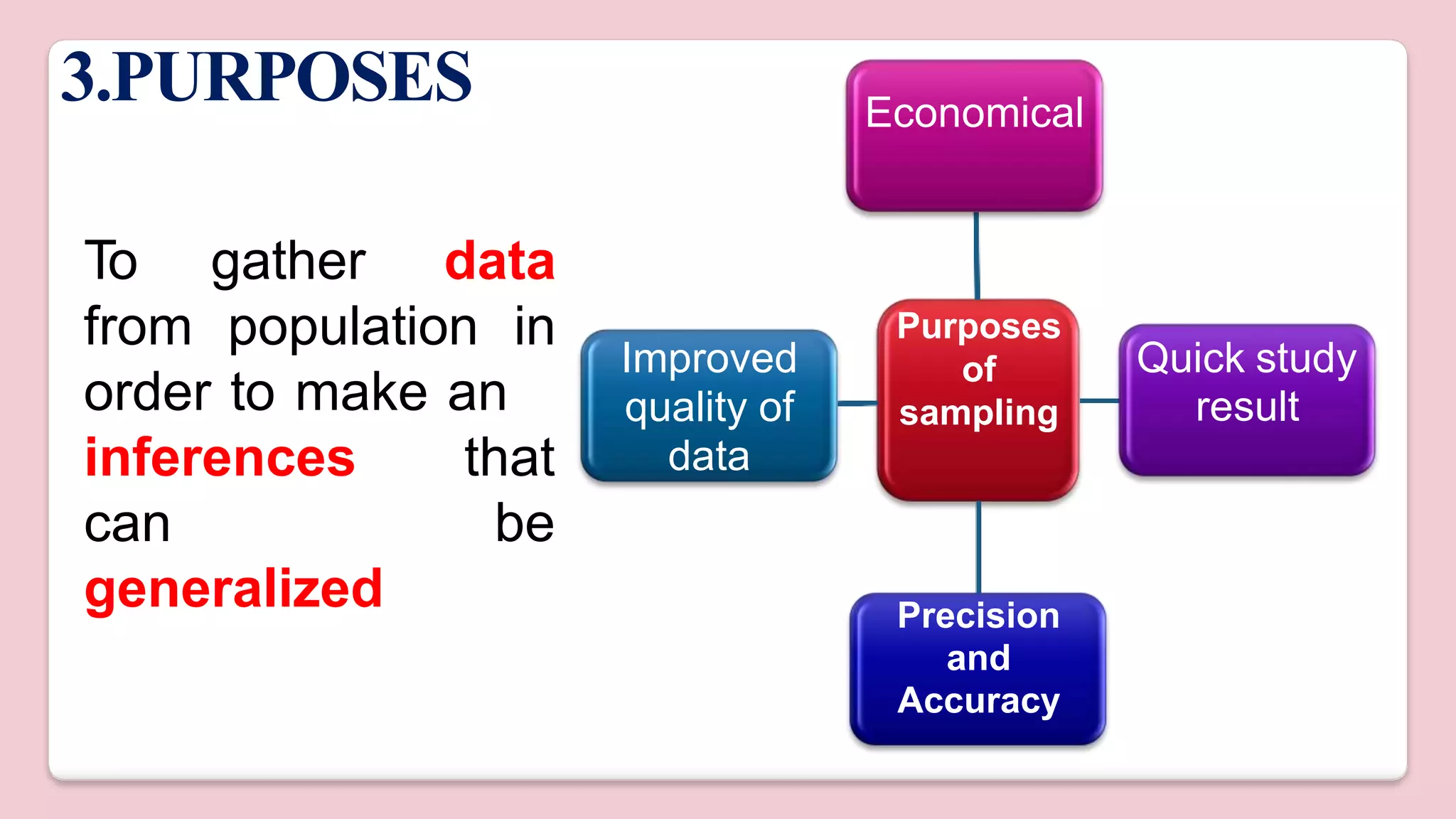 3.PURPOSES

To gather data from population in order to make an inferences that can be generalized

Economical

Improved quality of data

Purposes of sampling

Quick study result

Precision and Accuracy